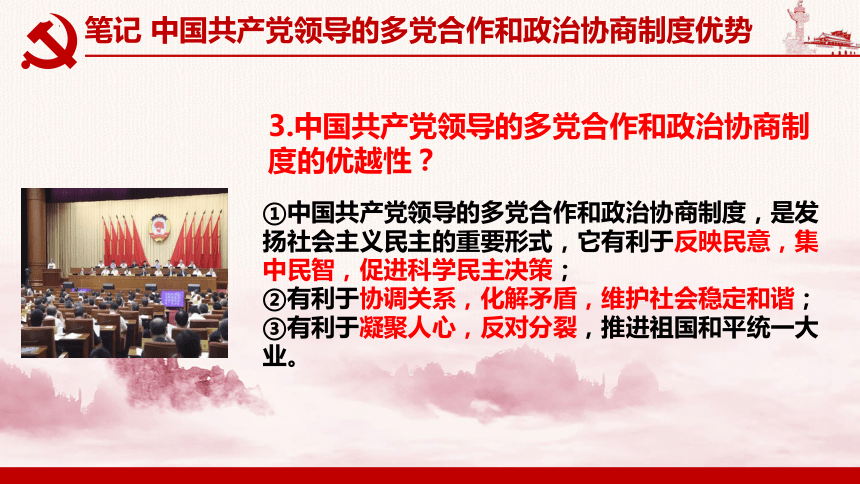 笔记 中国共产党领导的多党合作和政治协商制度优势

3.中国共产党领导的多党合作和政治协商制度的优越性？

①中国共产党领导的多党合作和政治协商制度，是发扬社会主义民主的重要形式，它有利于反映民意，集中民智，促进科学民主决策；
②有利于协调关系，化解矛盾，维护社会稳定和谐；
③有利于凝聚人心，反对分裂，推进祖国和平统一大业。